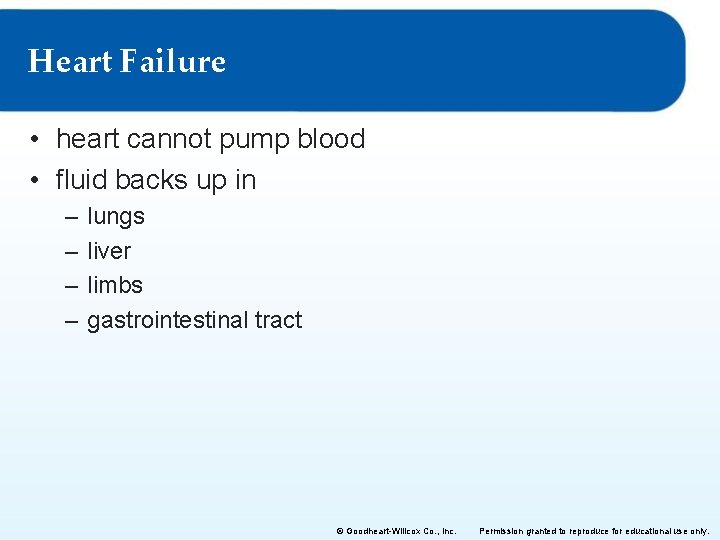 Heart Failure

• heart cannot pump blood
• fluid backs up in
– lungs
– liver
– limbs
– gastrointestinal tract

© Goodheart-Willcox Co., Inc. Permission granted to reproduce for educational use only.